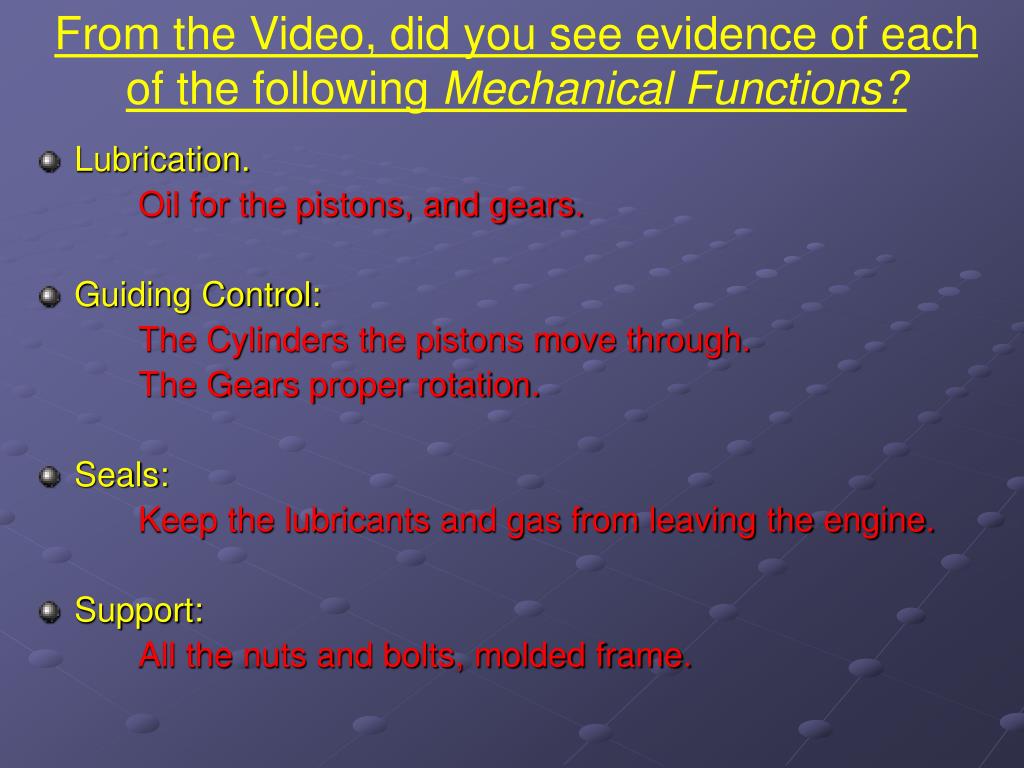 From the Video, did you see evidence of each of the following Mechanical Functions?

Lubrication.
Oil for the pistons, and gears.

Guiding Control:
The Cylinders the pistons move through.
The Gears proper rotation.

Seals:
Keep the lubricants and gas from leaving the engine.

Support:
All the nuts and bolts, molded frame.